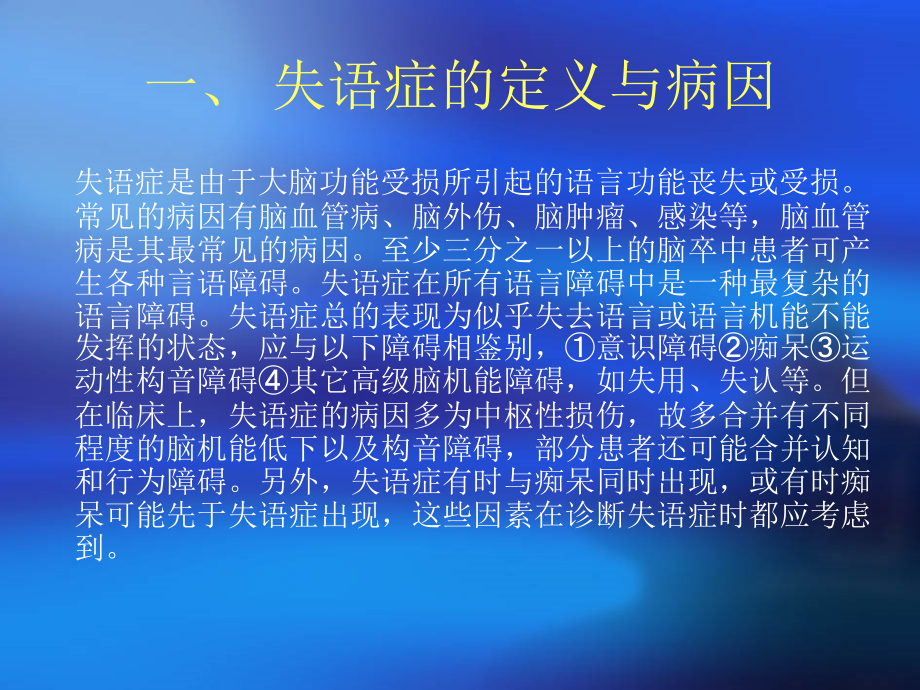 一、 失语症的定义与病因

失语症是由于大脑功能受损所引起的语言功能丧失或受损。常见的病因有脑血管病、脑外伤、脑肿瘤、感染等，脑血管病是其最常见的病因。至少三分之一以上的脑卒中患者可产生各种言语障碍。失语症在所有语言障碍中是一种最复杂的语言障碍。失语症总的表现为似乎失去语言或语言机能不能发挥的状态，应与以下障碍相鉴别，①意识障碍②痴呆③运动性构音障碍④其它高级脑机能障碍，如失用、失认等。但在临床上，失语症的病因多为中枢性损伤，故多合并有不同程度的脑机能低下以及构音障碍，部分患者还可能合并认知和行为障碍。另外，失语症有时与痴呆同时出现，或有时痴呆可能先于失语症出现，这些因素在诊断失语症时都应考虑到。